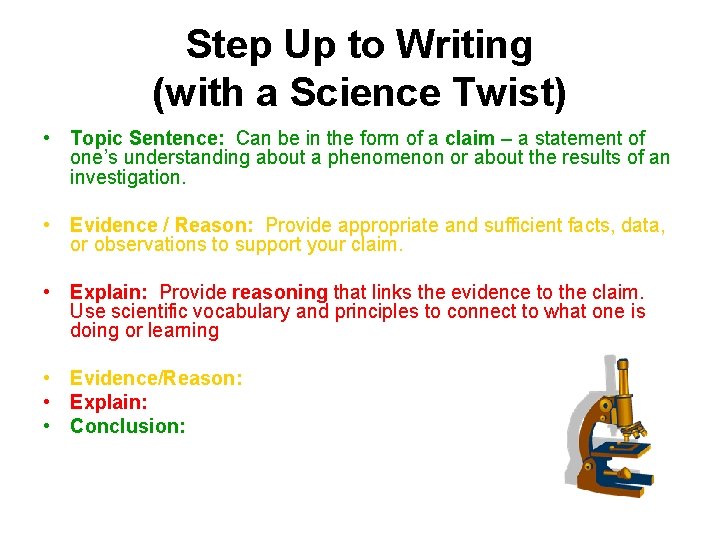 Step Up to Writing
(with a Science Twist)

• Topic Sentence: Can be in the form of a claim – a statement of one's understanding about a phenomenon or about the results of an investigation.

• Evidence / Reason: Provide appropriate and sufficient facts, data, or observations to support your claim.

• Explain: Provide reasoning that links the evidence to the claim. Use scientific vocabulary and principles to connect to what one is doing or learning

• Evidence/Reason:
• Explain:
• Conclusion: